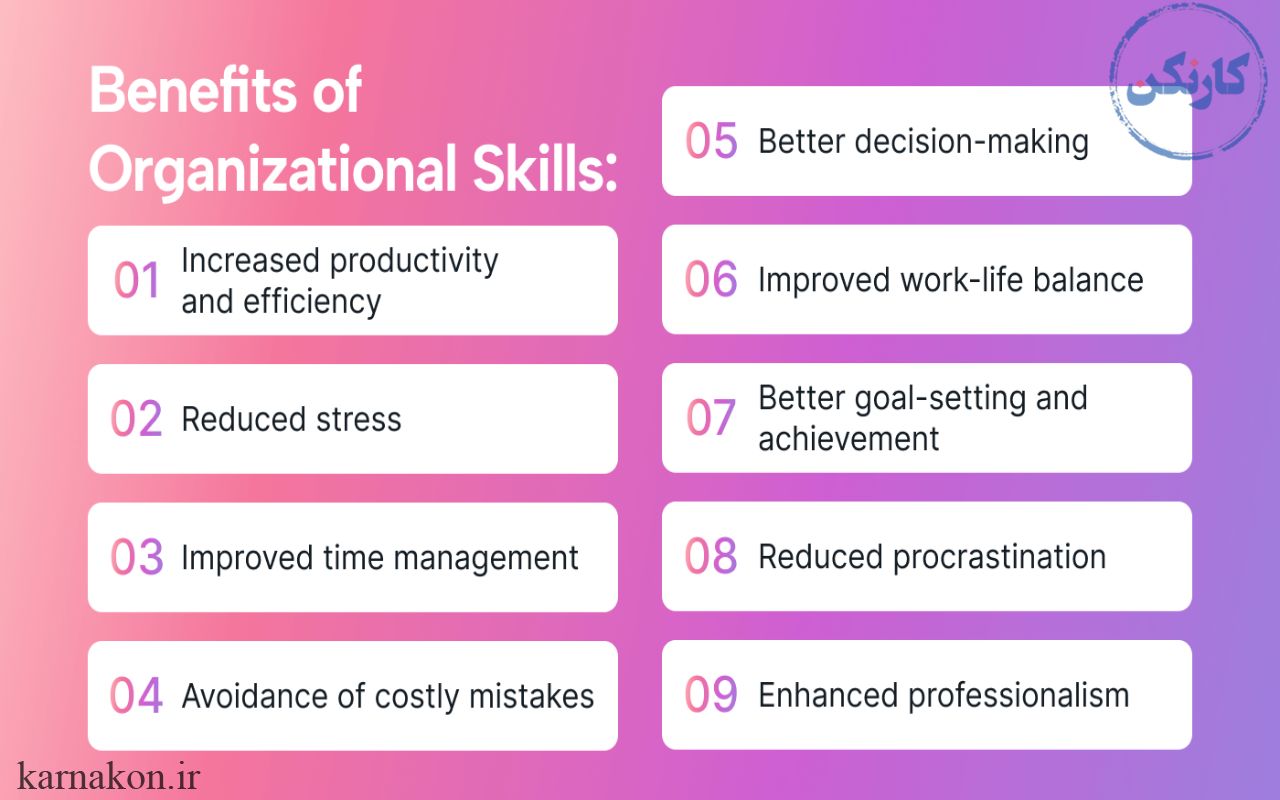 Benefits of Organizational Skills:

01 Increased productivity and efficiency

02 Reduced stress

03 Improved time management

04 Avoidance of costly mistakes

کارنکن

05 Better decision-making

06 Improved work-life balance

07 Better goal-setting and achievement

08 Reduced procrastination

09 Enhanced professionalism

karnakon.ir